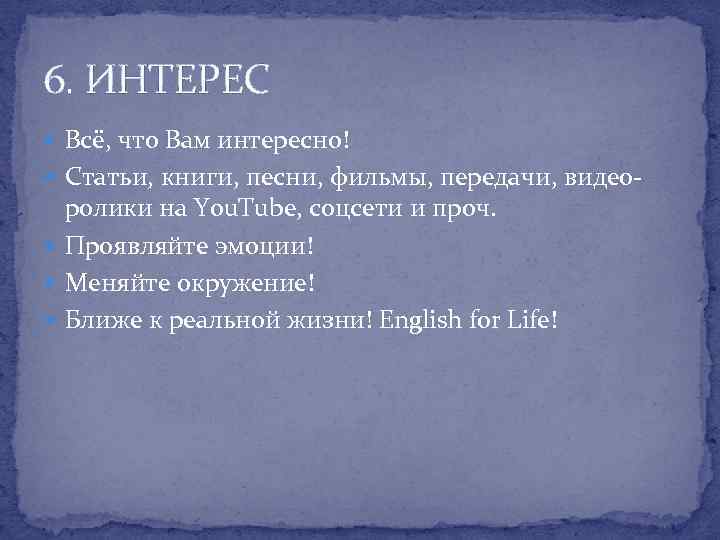 6. ИНТЕРЕС

Всё, что Вам интересно!

Статьи, книги, песни, фильмы, передачи, видеоролики на YouTube, соцсети и проч.

Проявляйте эмоции!

Меняйте окружение!

Ближе к реальной жизни! English for Life!